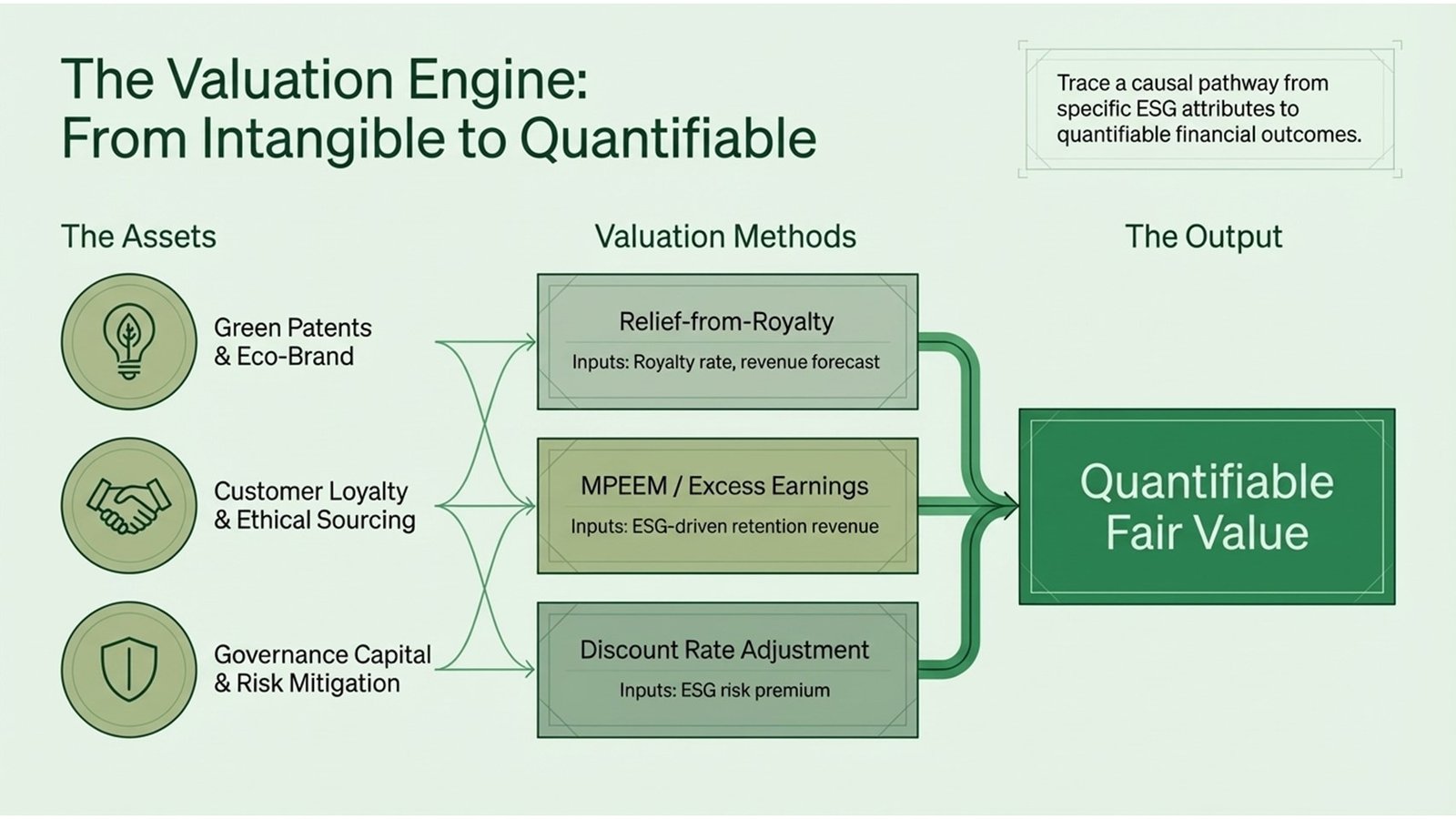 The Valuation Engine:
From Intangible to Quantifiable

Trace a causal pathway from specific ESG attributes to quantifiable financial outcomes.

The Assets

Green Patents & Eco-Brand

Customer Loyalty & Ethical Sourcing

Governance Capital & Risk Mitigation

Valuation Methods

Relief-from-Royalty
Inputs: Royalty rate, revenue forecast

MPEEM / Excess Earnings
Inputs: ESG-driven retention revenue

Discount Rate Adjustment
Inputs: ESG risk premium

The Output

Quantifiable Fair Value